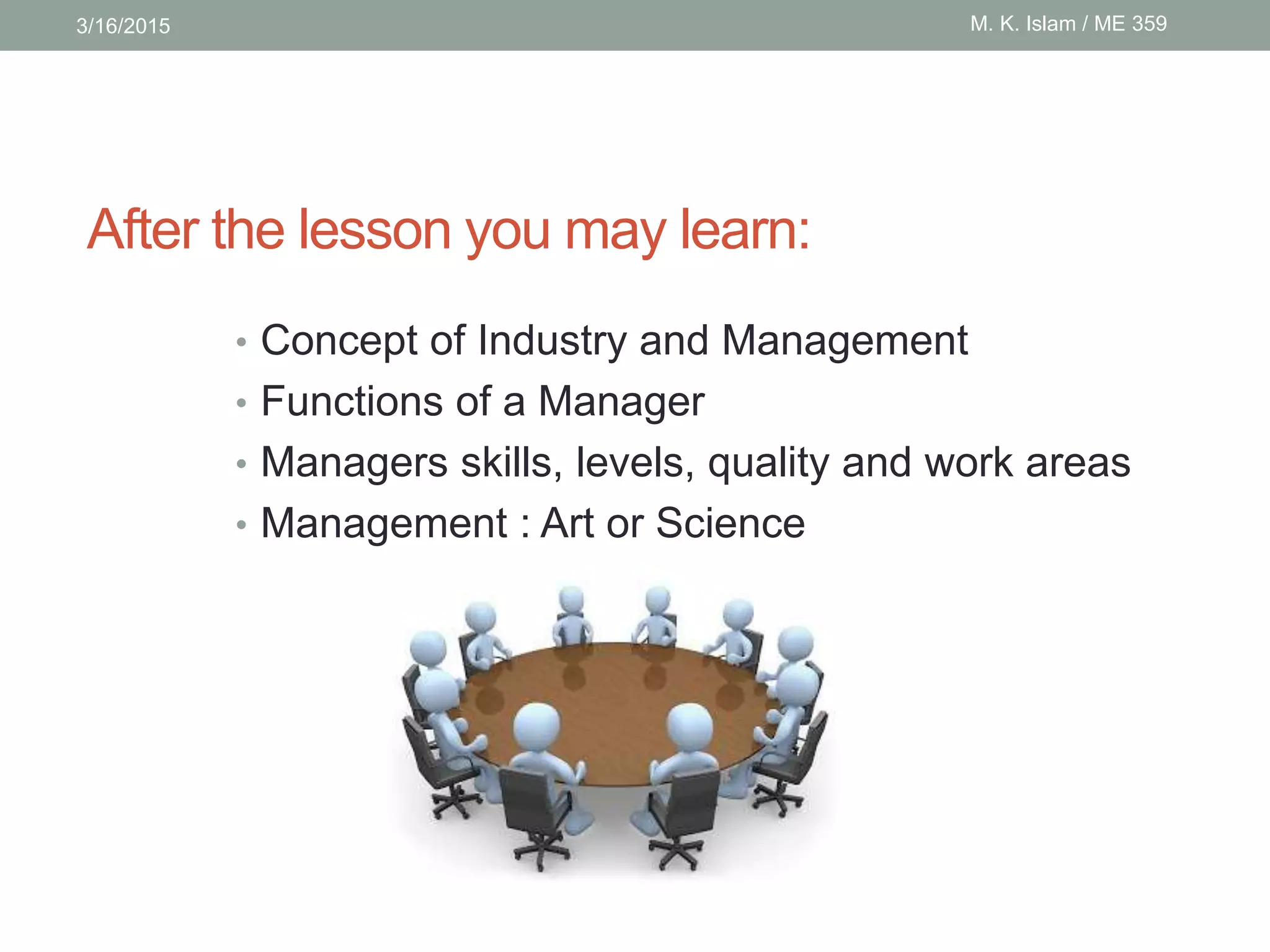 3/16/2015

M. K. Islam / ME 359

After the lesson you may learn:

• Concept of Industry and Management
• Functions of a Manager
• Managers skills, levels, quality and work areas
• Management : Art or Science